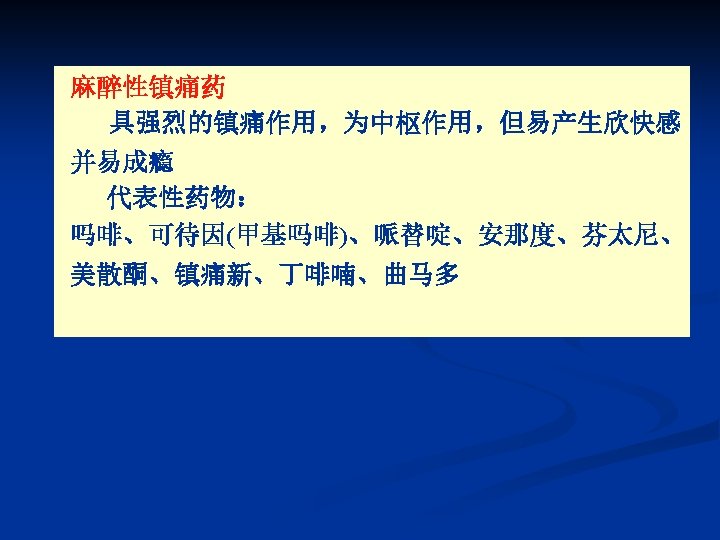 麻醉性镇痛药

具强烈的镇痛作用，为中枢作用，但易产生欣快感并易成瘾

代表性药物：

吗啡、可待因(甲基吗啡)、哌替啶、安那度、芬太尼、美散酮、镇痛新、丁啡喃、曲马多